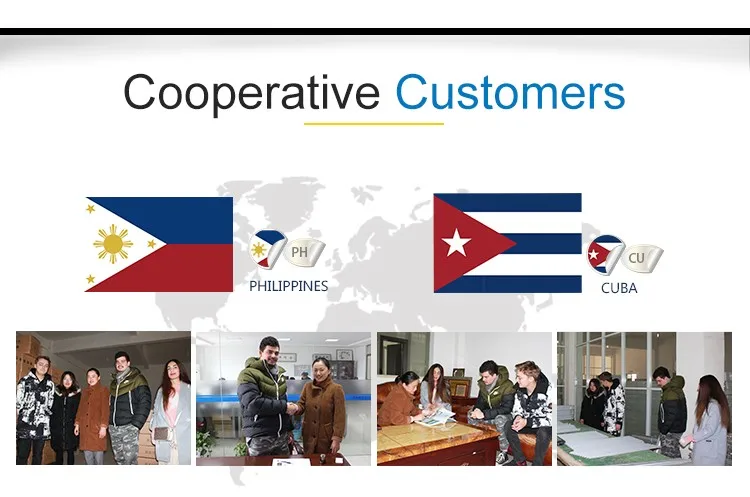 Cooperative Customers

PH
PHILIPPINES

CU
CUBA